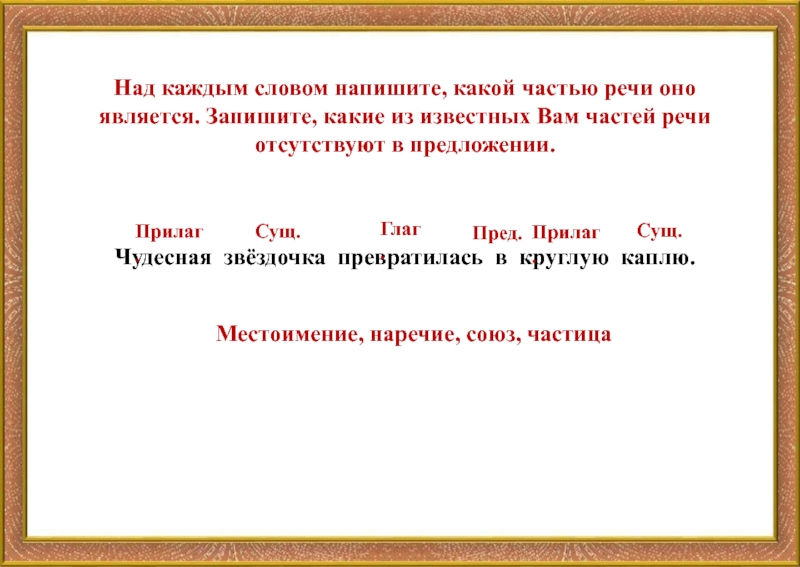 Над каждым словом напишите, какой частью речи оно является. Запишите, какие из известных Вам частей речи отсутствуют в предложении.

Прилаг Сущ. Глаг Пред. Прилаг Сущ.
Чудесная звёздочка превратилась в круглую каплю.

Местоимение, наречие, союз, частица